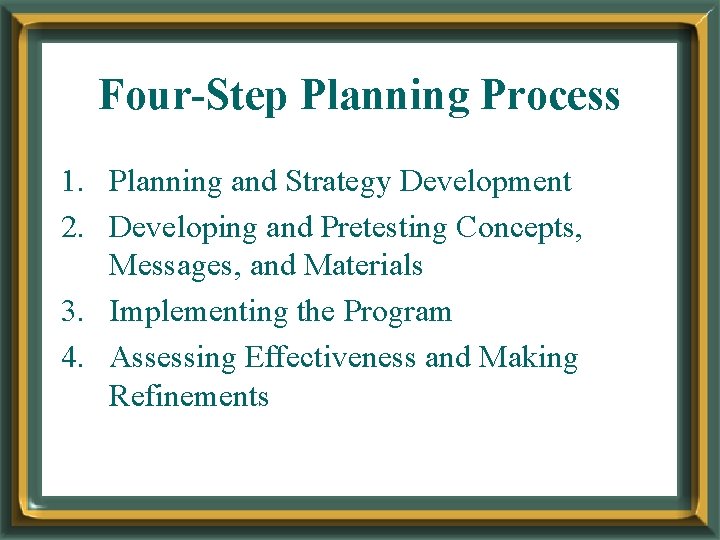 Four-Step Planning Process

1. Planning and Strategy Development
2. Developing and Pretesting Concepts, Messages, and Materials
3. Implementing the Program
4. Assessing Effectiveness and Making Refinements